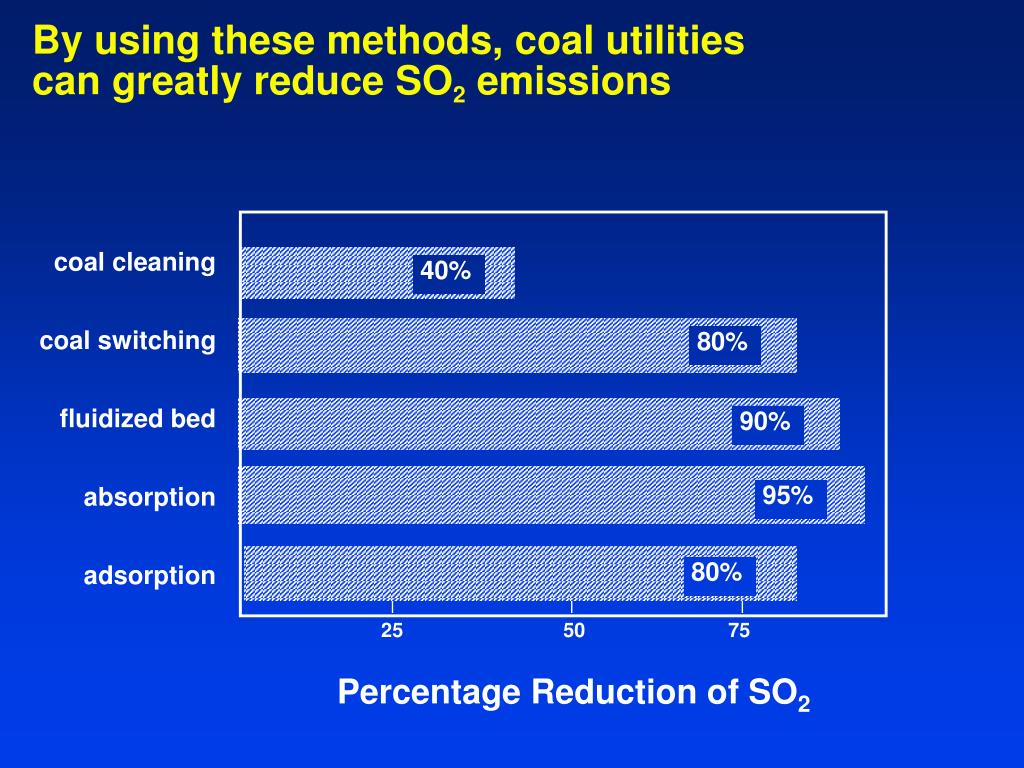 By using these methods, coal utilities can greatly reduce $SO_2$ emissions

coal cleaning
40%
coal switching
80%
fluidized bed
90%
absorption
95%
adsorption
80%

25
50
75

Percentage Reduction of $SO_2$